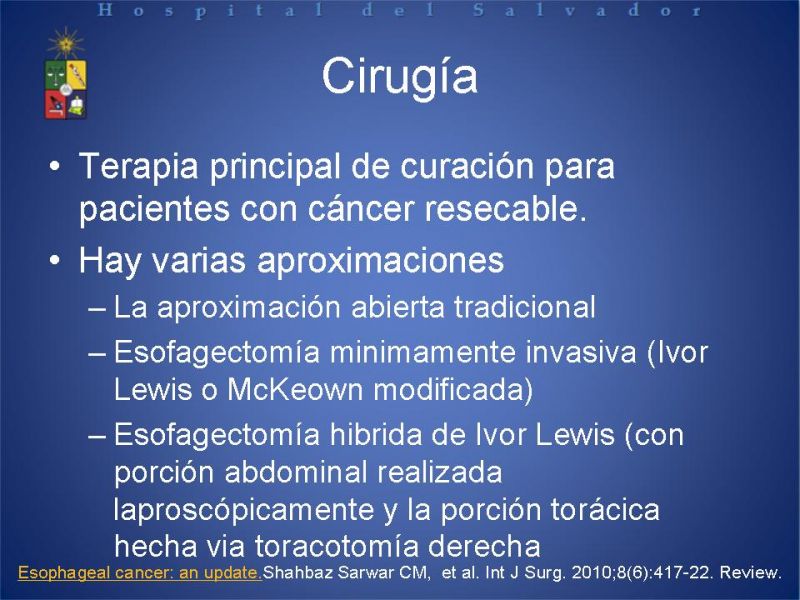 Hospital del Salvador

Cirugía

• Terapia principal de curación para pacientes con cáncer resecable.
• Hay varias aproximaciones
– La aproximación abierta tradicional
– Esofagectomía minimamente invasiva (Ivor Lewis o McKeown modificada)
– Esofagectomía hibrida de Ivor Lewis (con porción abdominal realizada laproscópicamente y la porción torácica hecha via toracotomía derecha

Esophageal cancer: an update.Shahbaz Sarwar CM, et al. Int J Surg. 2010;8(6):417-22. Review.